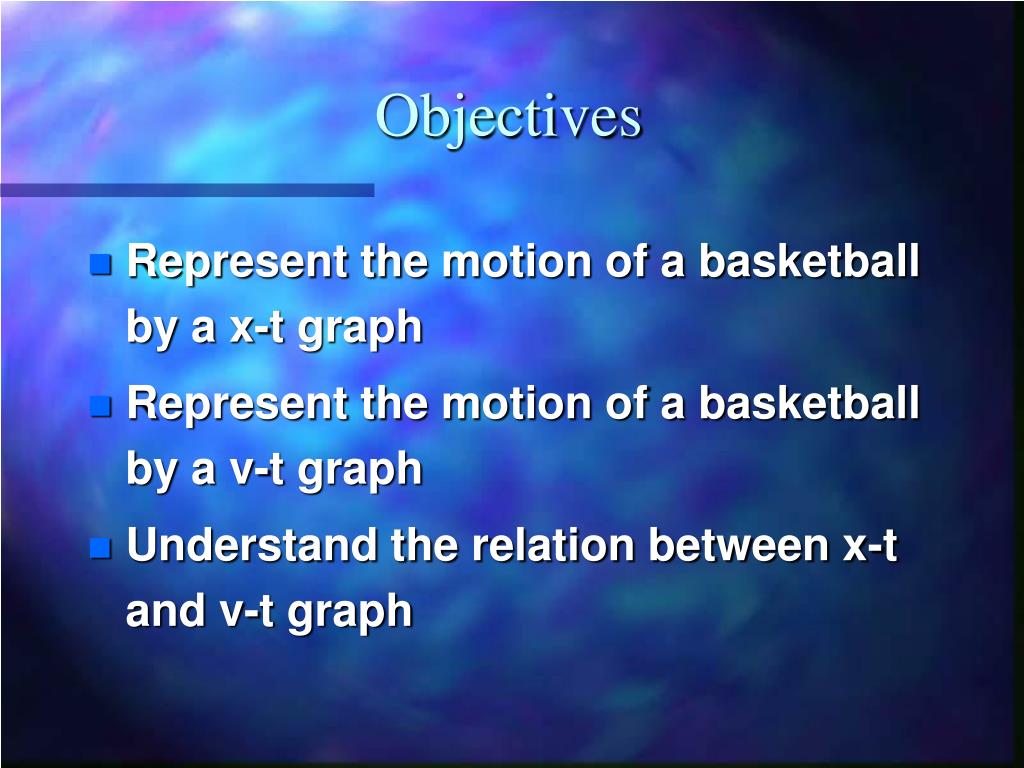 Objectives

- Represent the motion of a basketball by a x-t graph
- Represent the motion of a basketball by a v-t graph
- Understand the relation between x-t and v-t graph